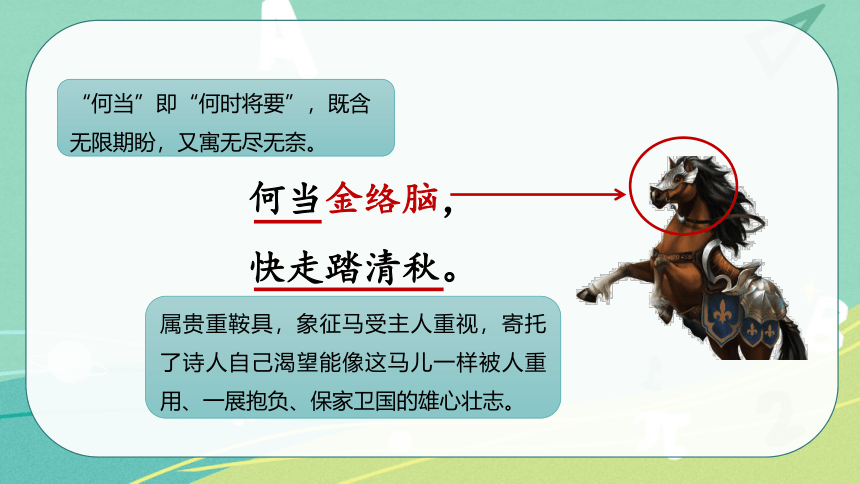 “何当”即“何时将要”，既含无限期盼，又寓无尽无奈。

何当金络脑，

快走踏清秋。

属贵重鞍具，象征马受主人重视，寄托了诗人自己渴望能像这马儿一样被人重用、一展抱负、保家卫国的雄心壮志。